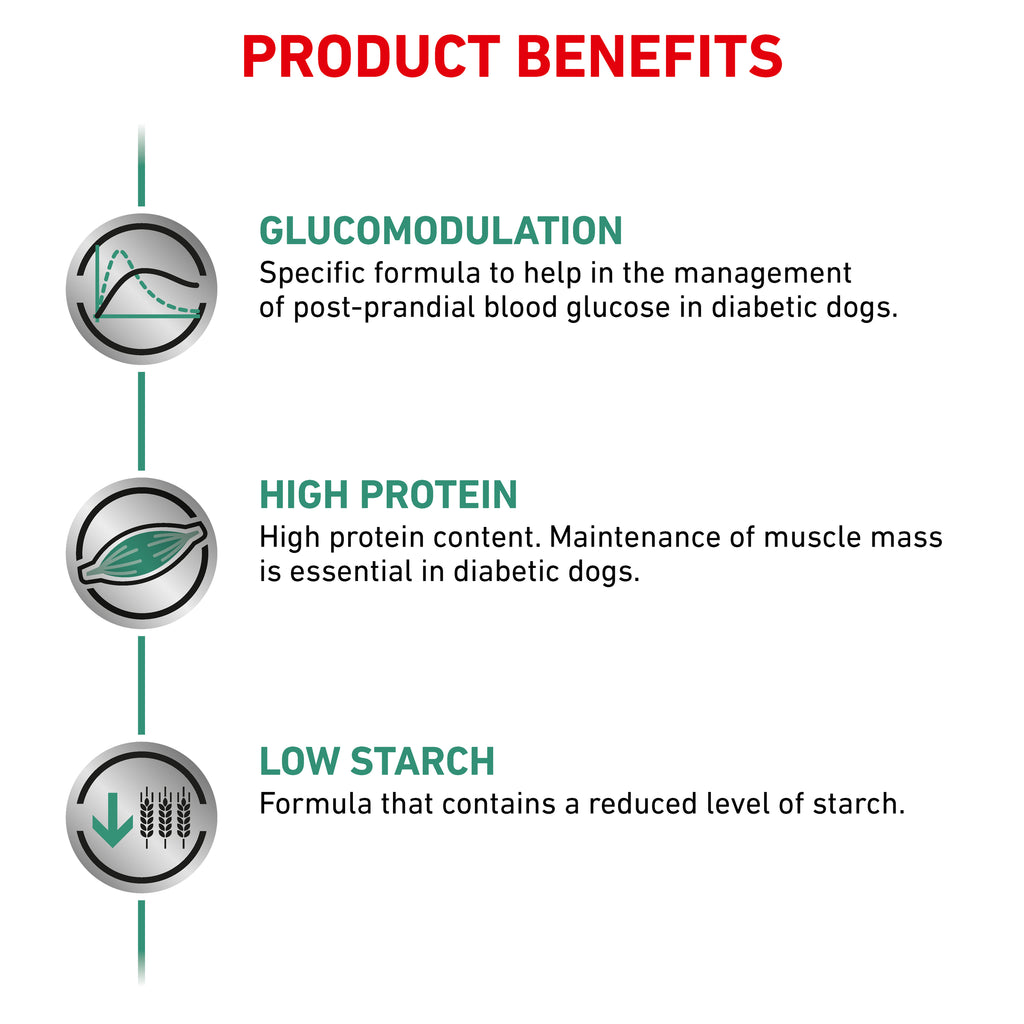 PRODUCT BENEFITS

GLUCOMODULATION
Specific formula to help in the management of post-prandial blood glucose in diabetic dogs.

HIGH PROTEIN
High protein content. Maintenance of muscle mass is essential in diabetic dogs.

LOW STARCH
Formula that contains a reduced level of starch.